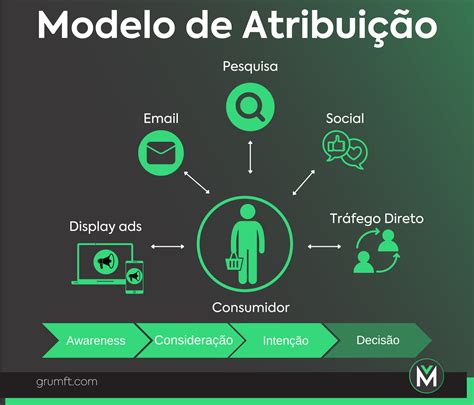 Modelo de Atribuição

Pesquisa

Email

Social

Display ads

Tráfego Direto

Consumidor

Awareness
Consideração
Intenção
Decisão

grumft.com

M